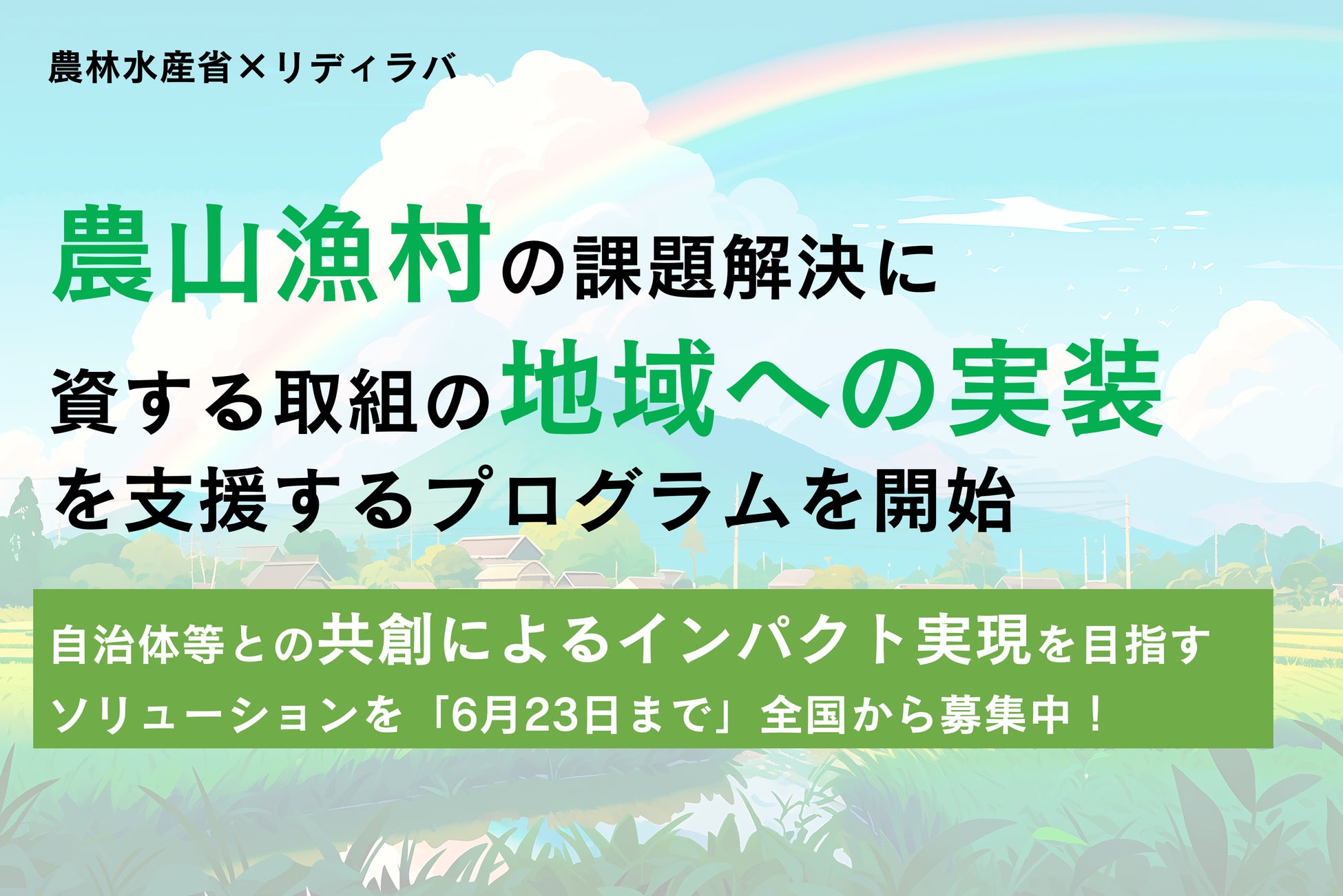 農林水産省×リディラバ

農山漁村の課題解決に資する取組の地域への実装を支援するプログラムを開始

自治体等との共創によるインパクト実現を目指すソリューションを「6月23日まで」全国から募集中！